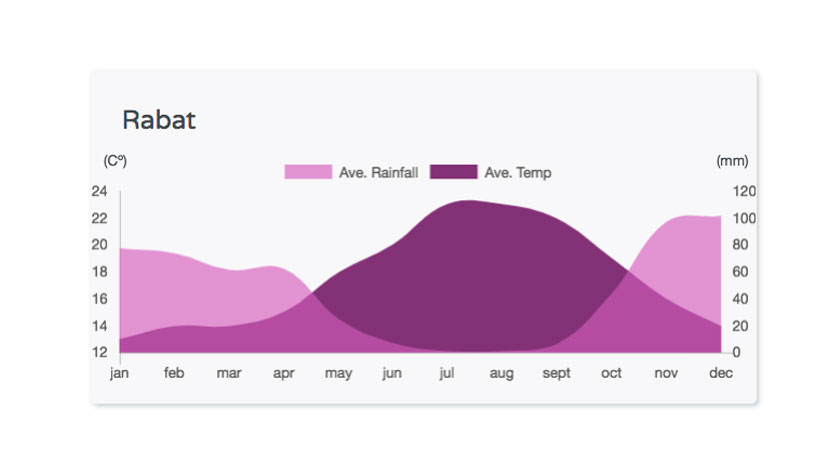 Rabat

(Cº)

Ave. Rainfall Ave. Temp

(mm)

24
22
20
18
16
14
12

120
100
80
60
40
20
0

jan feb mar apr may jun jul aug sept oct nov dec